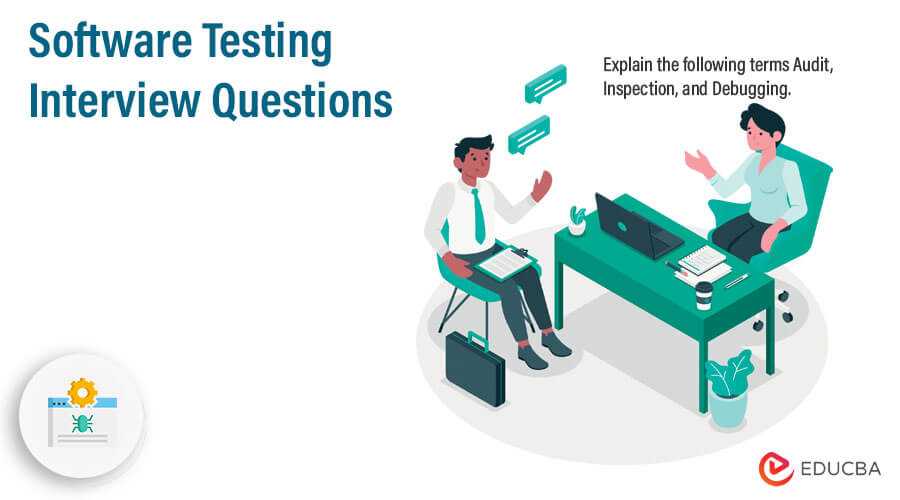 Software Testing Interview Questions

Explain the following terms Audit, Inspection, and Debugging.

EDUCBA